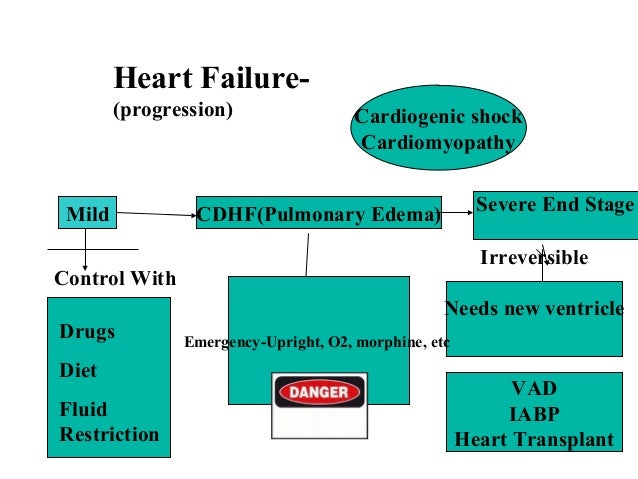 Heart Failure-
(progression)

Cardiogenic shock
Cardiomyopathy

Mild

CDHF(Pulmonary Edema)

Severe End Stage

Irreversible

Control With

Drugs

Diet

Fluid Restriction

Emergency-Upright, O2, morphine, etc

DANGER

Needs new ventricle

VAD
IABP
Heart Transplant